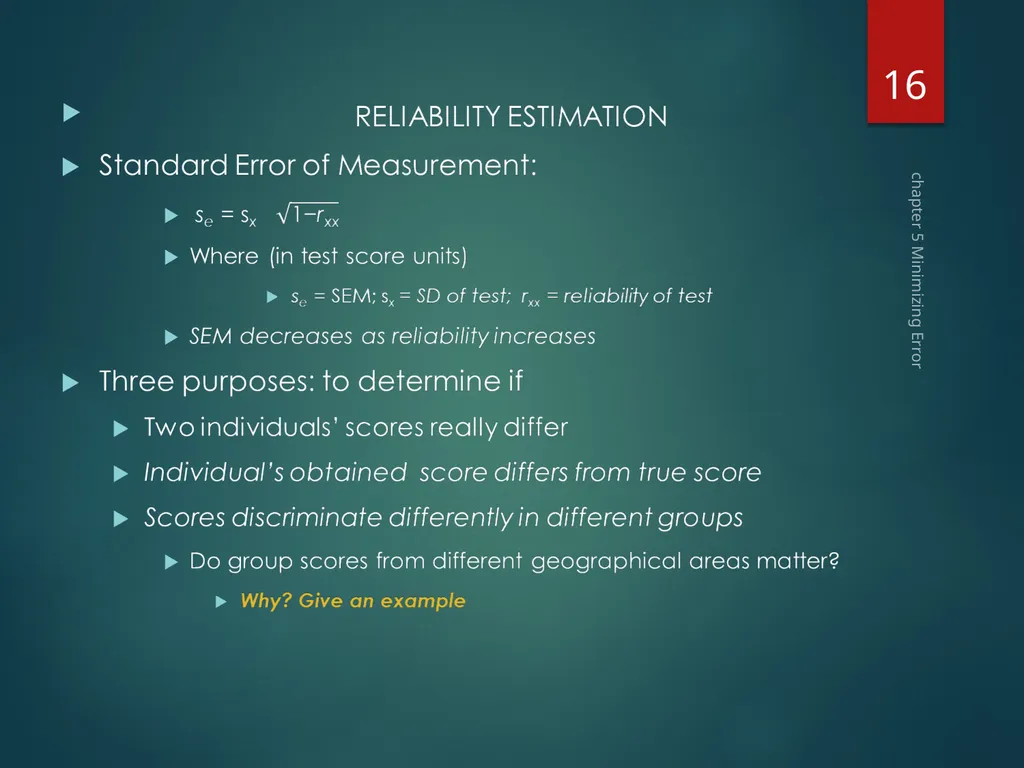 16

RELIABILITY ESTIMATION

Standard Error of Measurement:

$s_e = s_x \sqrt{1-r_{xx}}$

Where (in test score units)

$s_e$ = SEM; $s_x$ = SD of test; $r_{xx}$ = reliability of test

SEM decreases as reliability increases

Three purposes: to determine if

Two individuals' scores really differ

Individual's obtained score differs from true score

Scores discriminate differently in different groups

Do group scores from different geographical areas matter?

Why? Give an example

chapter 5 Minimizing Error